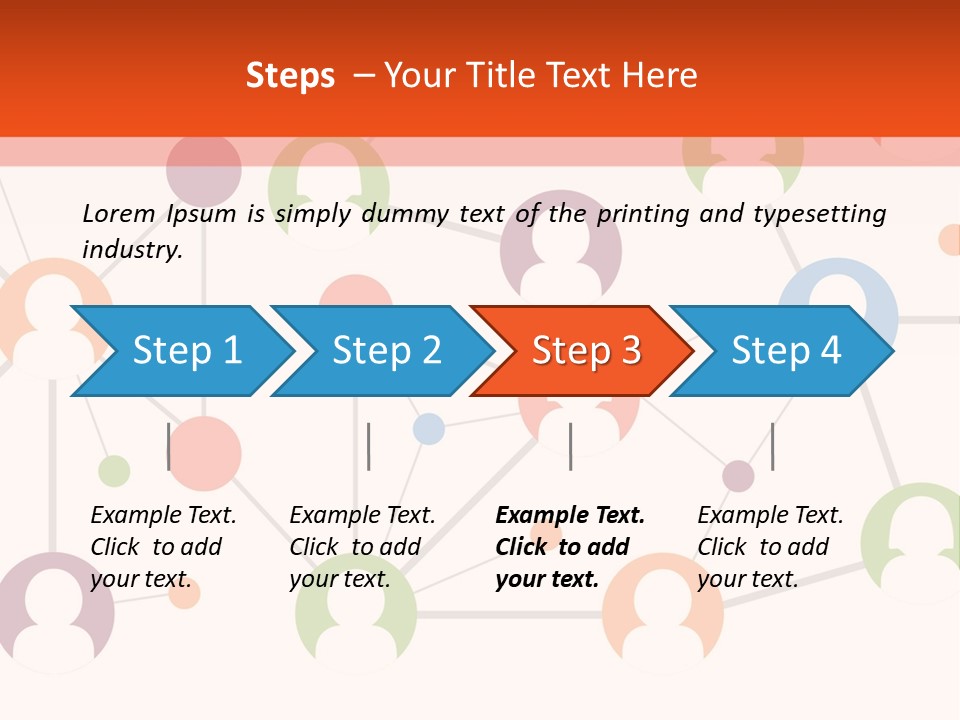 Steps – Your Title Text Here

Lorem Ipsum is simply dummy text of the printing and typesetting industry.

Step 1

Step 2

Step 3

Step 4

Example Text. Click to add your text.

Example Text. Click to add your text.

Example Text. Click to add your text.

Example Text. Click to add your text.